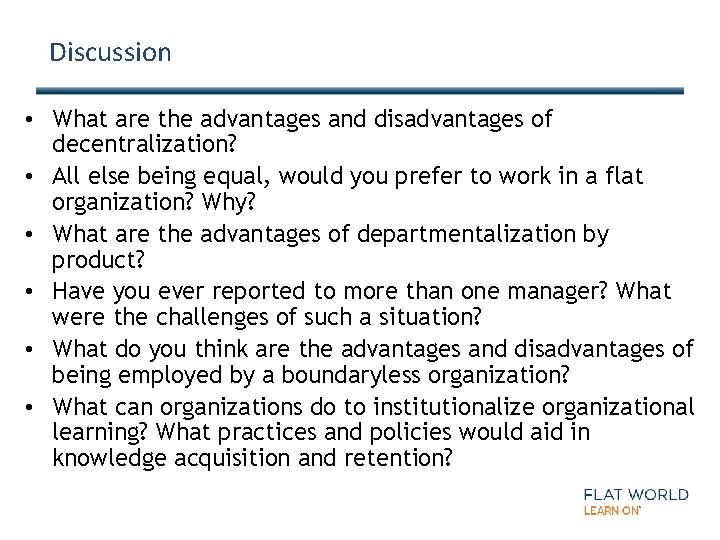 Discussion

• What are the advantages and disadvantages of decentralization?
• All else being equal, would you prefer to work in a flat organization? Why?
• What are the advantages of departmentalization by product?
• Have you ever reported to more than one manager? What were the challenges of such a situation?
• What do you think are the advantages and disadvantages of being employed by a boundaryless organization?
• What can organizations do to institutionalize organizational learning? What practices and policies would aid in knowledge acquisition and retention?

FLAT WORLD
LEARN ON